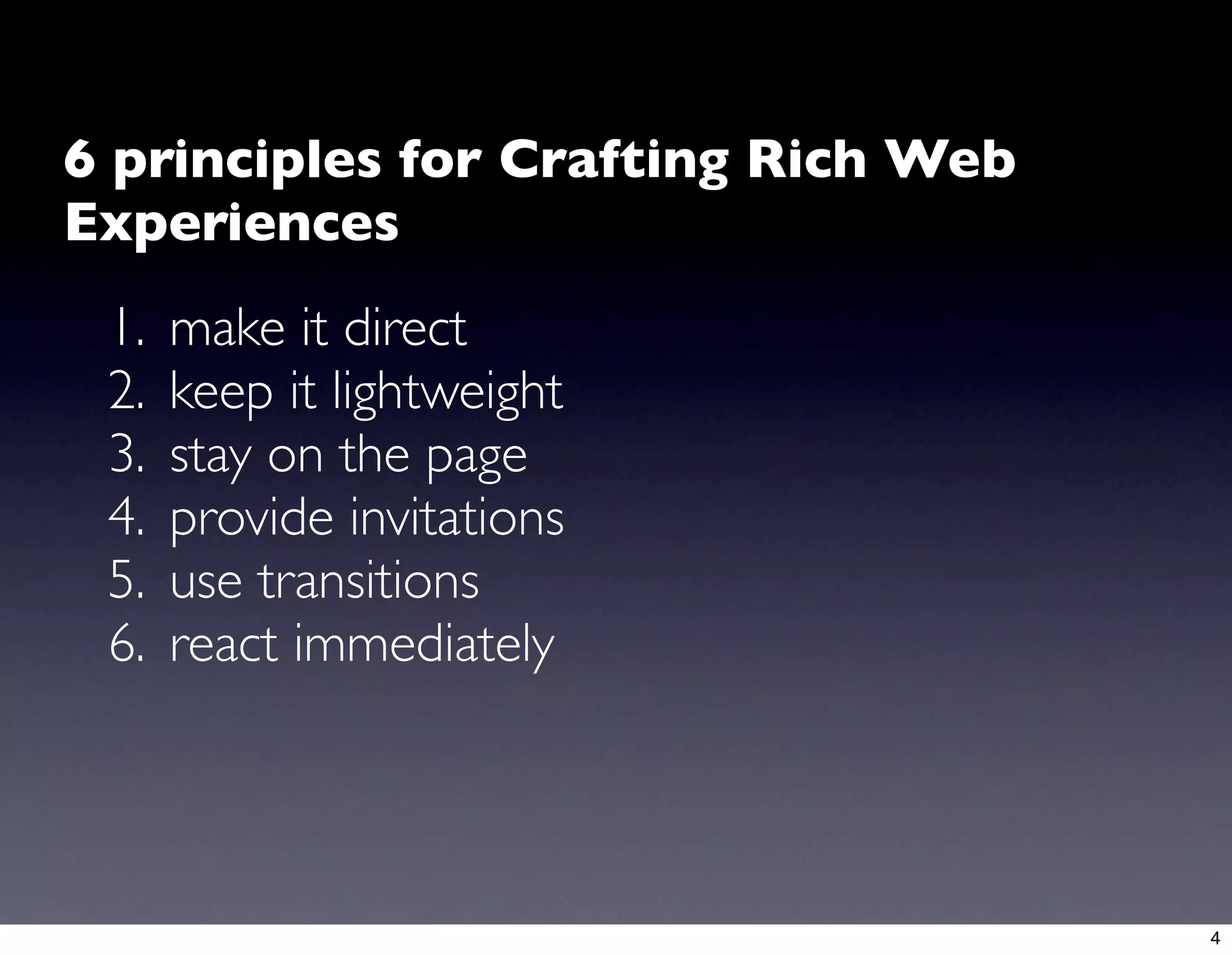 6 principles for Crafting Rich Web Experiences

1. make it direct
2. keep it lightweight
3. stay on the page
4. provide invitations
5. use transitions
6. react immediately

4